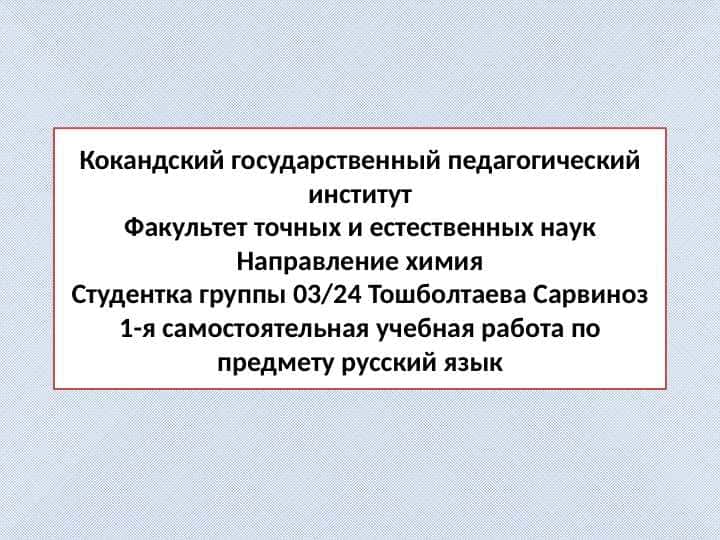 Кокандский государственный педагогический институт
Факультет точных и естественных наук
Направление химия
Студентка группы 03/24 Тошболтаева Сарвиноз
1-я самостоятельная учебная работа по предмету русский язык